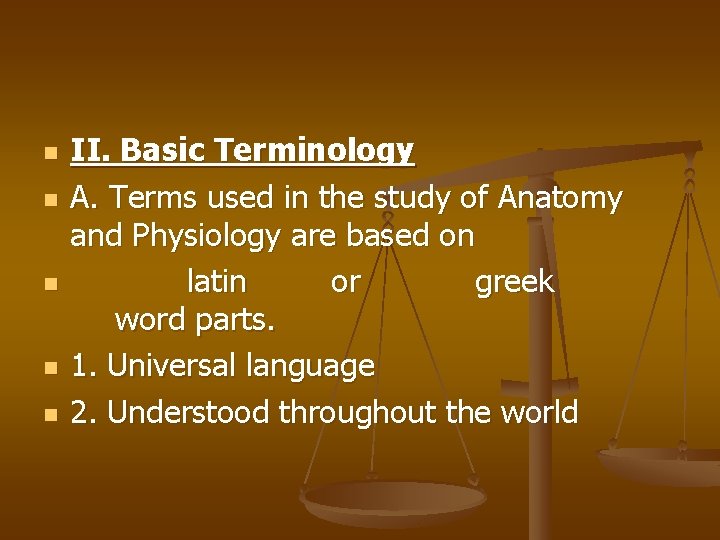 II. Basic Terminology

A. Terms used in the study of Anatomy and Physiology are based on

latin or greek word parts.

1. Universal language

2. Understood throughout the world